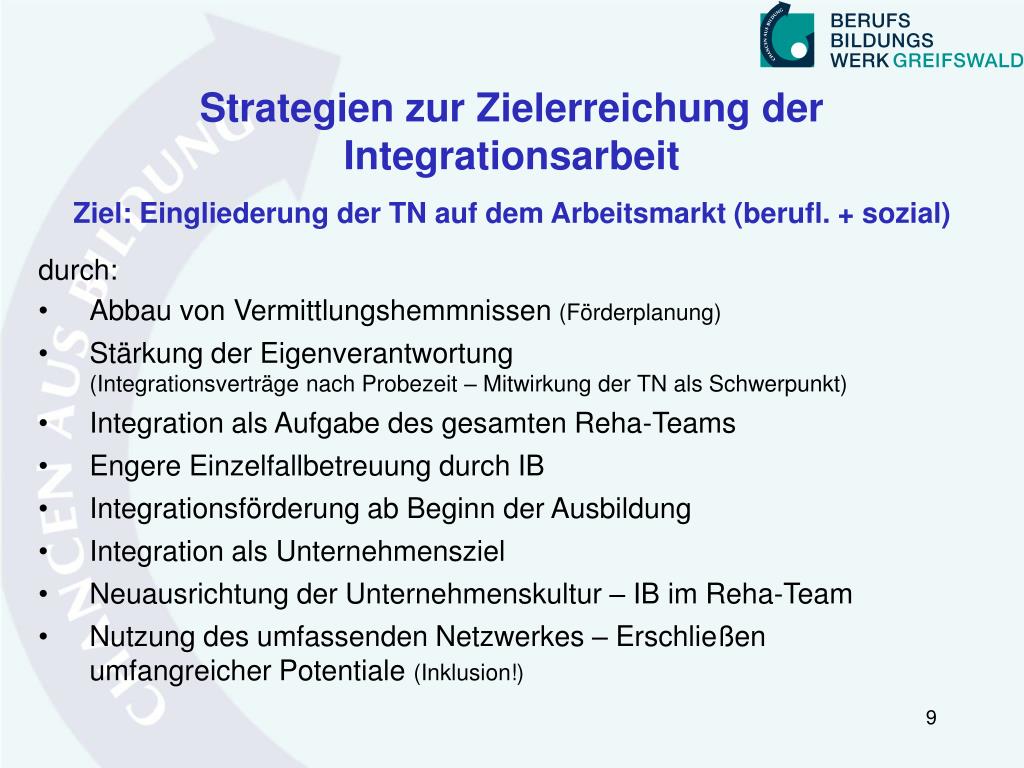 BERUFS
BILDUNGS
WERK GREIFSWALD

CHANCEN AUS BILDUNG

Strategien zur Zielerreichung der Integrationsarbeit

Ziel: Eingliederung der TN auf dem Arbeitsmarkt (berufl. + sozial)

durch:
• Abbau von Vermittlungshemmnissen (Förderplanung)
• Stärkung der Eigenverantwortung (Integrationsverträge nach Probezeit – Mitwirkung der TN als Schwerpunkt)
• Integration als Aufgabe des gesamten Reha-Teams
• Engere Einzelfallbetreuung durch IB
• Integrationsförderung ab Beginn der Ausbildung
• Integration als Unternehmensziel
• Neuausrichtung der Unternehmenskultur – IB im Reha-Team
• Nutzung des umfassenden Netzwerkes – Erschließen umfangreicher Potentiale (Inklusion!)

9